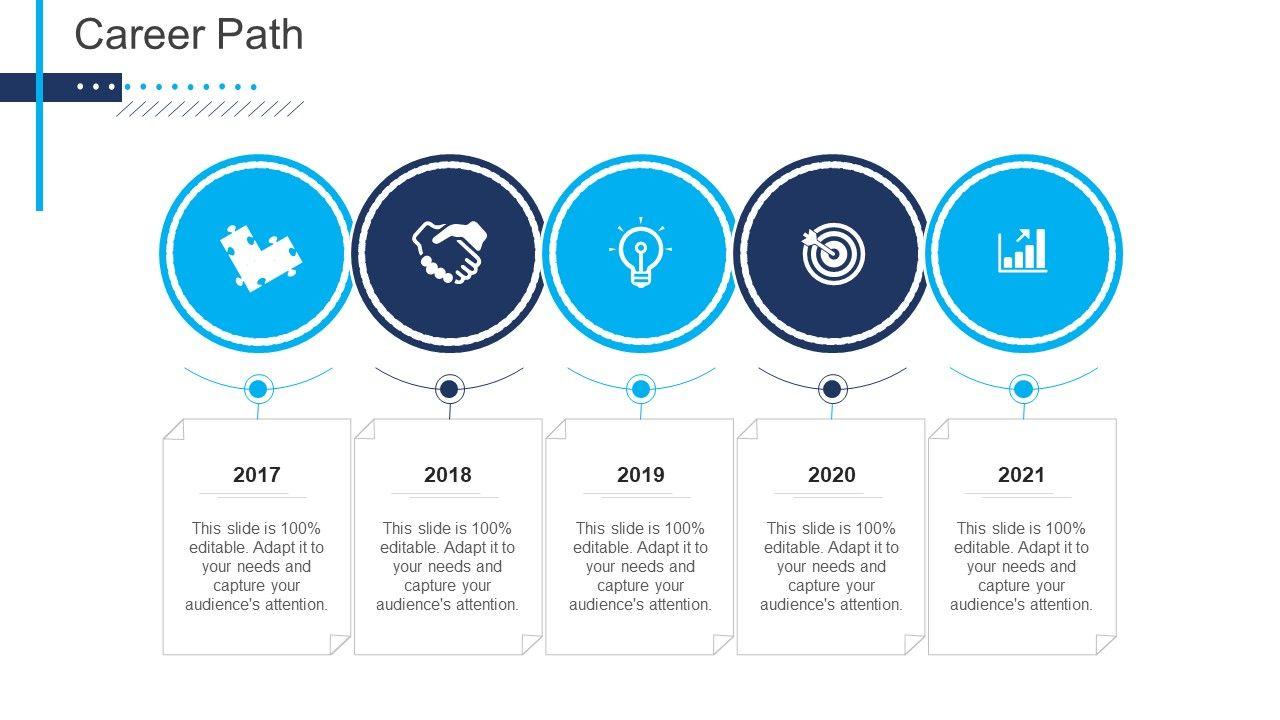 Career Path

2017

This slide is 100% editable. Adapt it to your needs and capture your audience's attention.

2018

This slide is 100% editable. Adapt it to your needs and capture your audience's attention.

2019

This slide is 100% editable. Adapt it to your needs and capture your audience's attention.

2020

This slide is 100% editable. Adapt it to your needs and capture your audience's attention.

2021

This slide is 100% editable. Adapt it to your needs and capture your audience's attention.